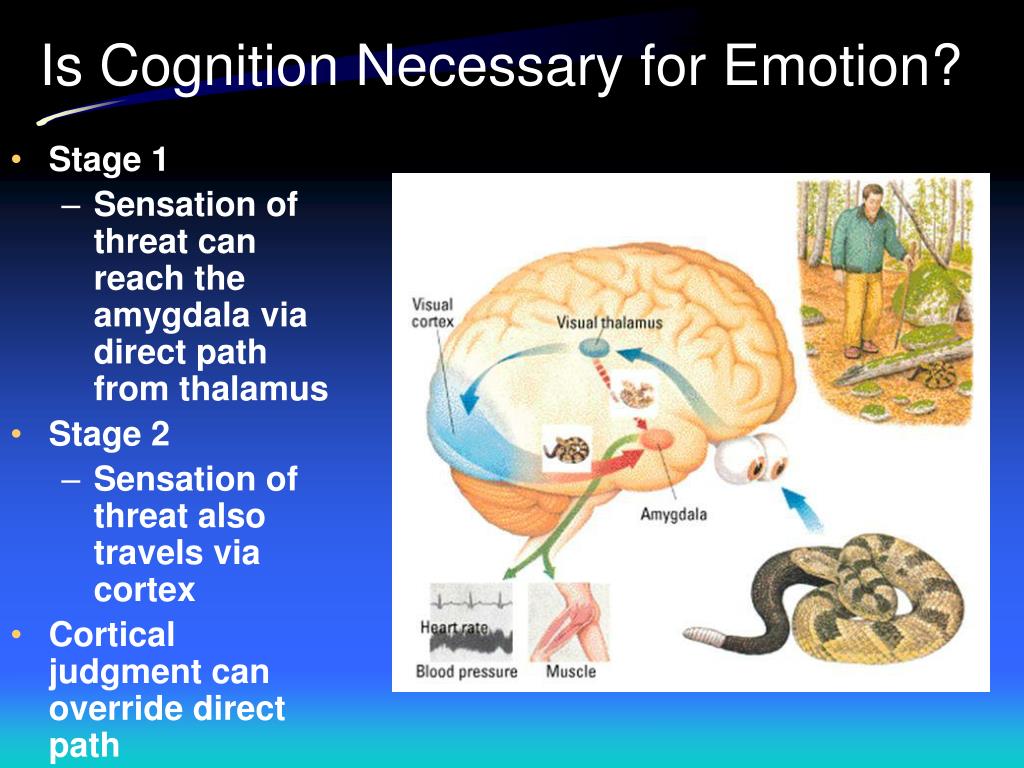 Is Cognition Necessary for Emotion?

• Stage 1
– Sensation of threat can reach the amygdala via direct path from thalamus
• Stage 2
– Sensation of threat also travels via cortex
• Cortical judgment can override direct path

Visual cortex
Visual thalamus
Amygdala
Heart rate
Blood pressure
Muscle